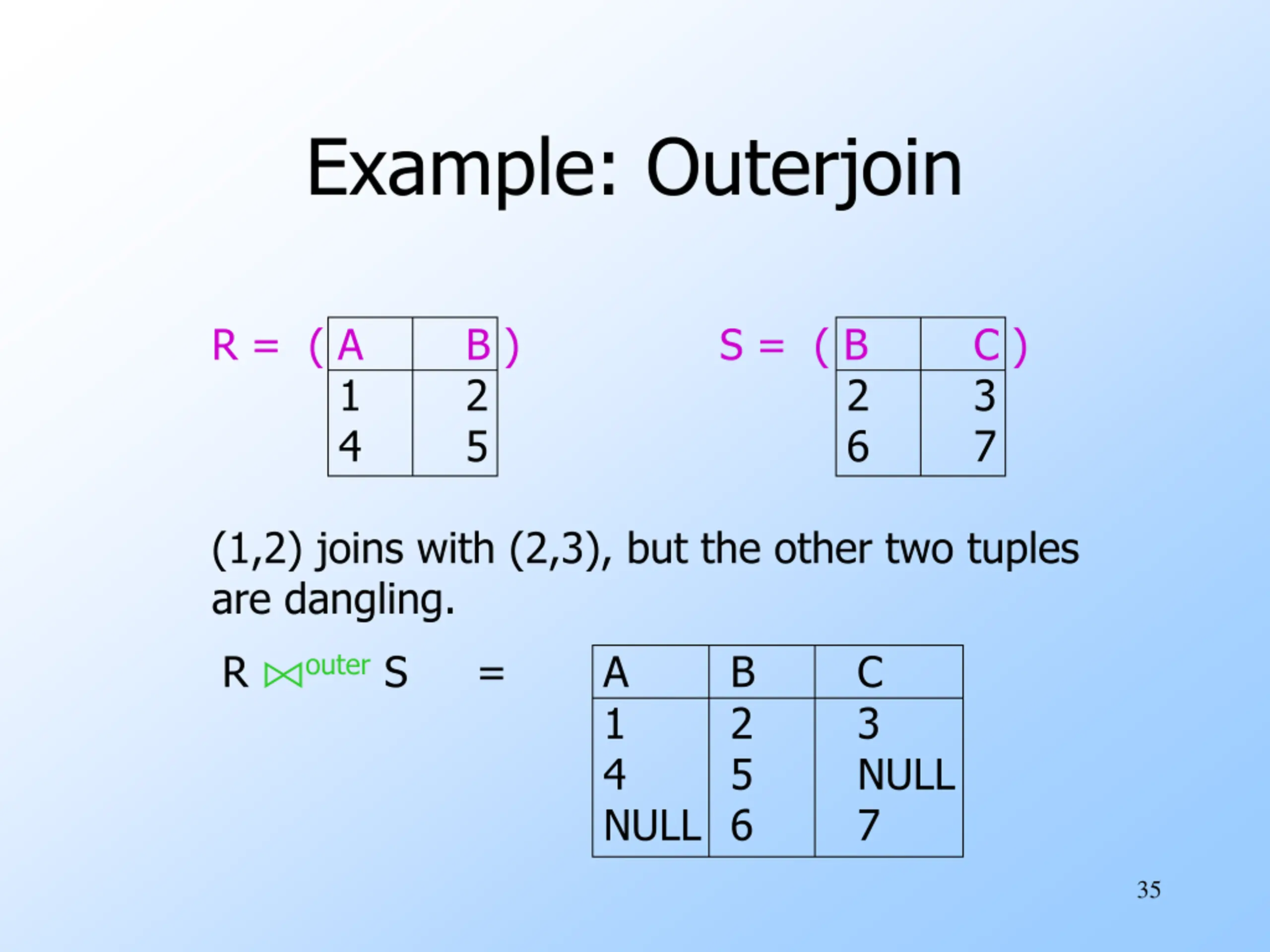 Example: Outerjoin

R = (

| A | B |
|---|---|
| 1 | 2 |
| 4 | 5 |

)

S = (

| B | C |
|---|---|
| 2 | 3 |
| 6 | 7 |

)

(1,2) joins with (2,3), but the other two tuples are dangling.

R $\bowtie^{outer}$ S =

| A | B | C |
|---|---|---|
| 1 | 2 | 3 |
| 4 | 5 | NULL |
| NULL | 6 | 7 |

35